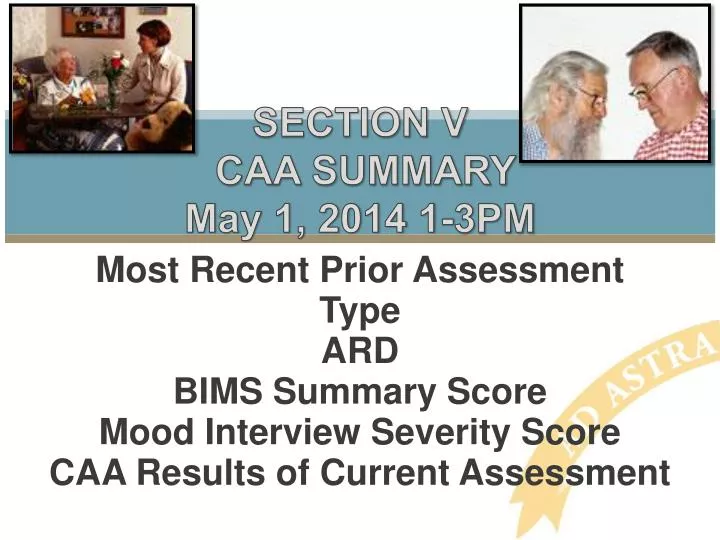 SECTION V
CAA SUMMARY
May 1, 2014 1-3PM

Most Recent Prior Assessment
Type
ARD
BIMS Summary Score
Mood Interview Severity Score
CAA Results of Current Assessment

AD ASTRA